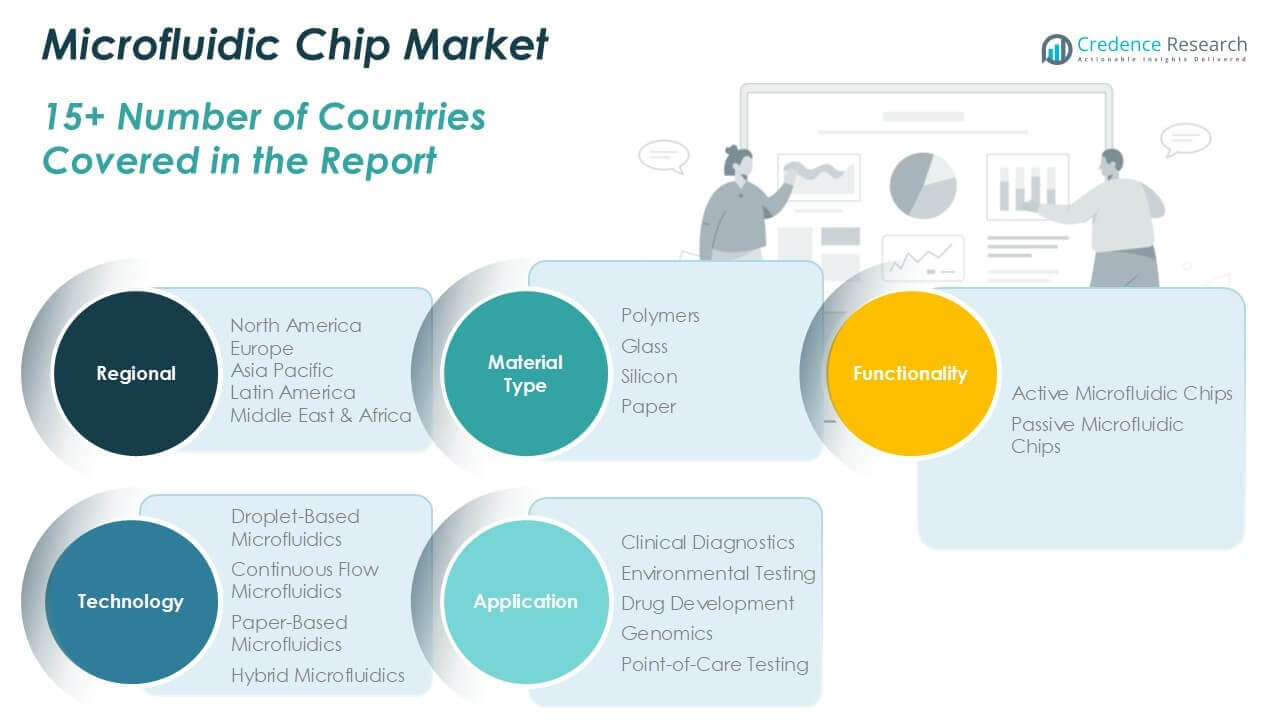 Microfluidic Chip Market

Credence Research
Actionable Insights Delivered

15+ Number of Countries Covered in the Report

Regional
North America
Europe
Asia Pacific
Latin America
Middle East & Africa

Material Type
Polymers
Glass
Silicon
Paper

Functionality
Active Microfluidic Chips
Passive Microfluidic Chips

Technology
Droplet-Based Microfluidics
Continuous Flow Microfluidics
Paper-Based Microfluidics
Hybrid Microfluidics

Application
Clinical Diagnostics
Environmental Testing
Drug Development
Genomics
Point-of-Care Testing